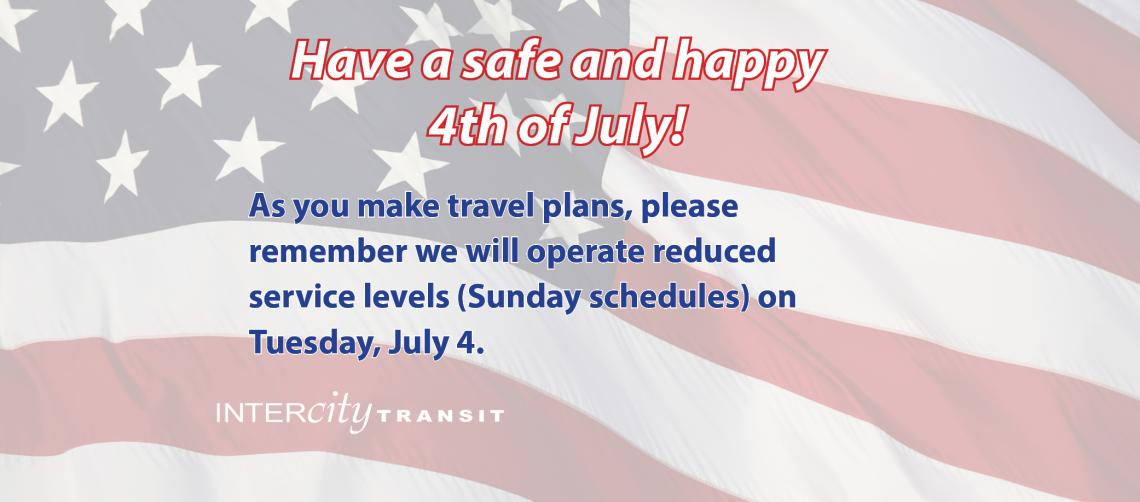 Have a safe and happy 4th of July!

As you make travel plans, please remember we will operate reduced service levels (Sunday schedules) on Tuesday, July 4.

INTERcity TRANSIT